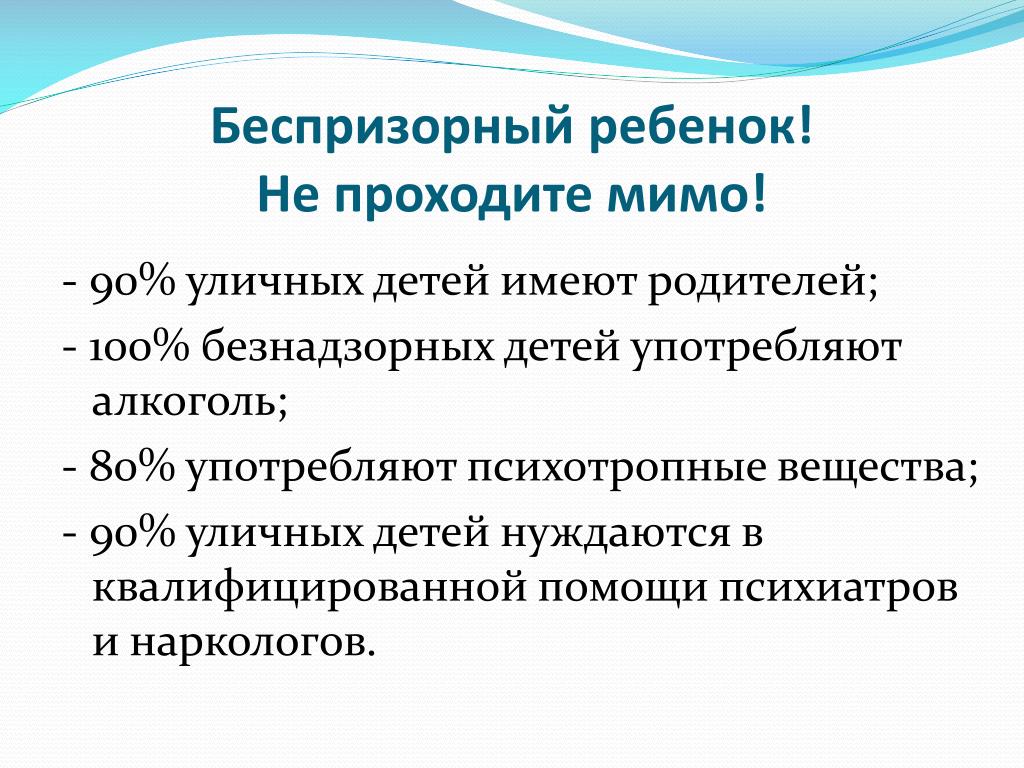 Беспризорный ребенок!
Не проходите мимо!

- 90% уличных детей имеют родителей;
- 100% безнадзорных детей употребляют алкоголь;
- 80% употребляют психотропные вещества;
- 90% уличных детей нуждаются в квалифицированной помощи психиатров и наркологов.